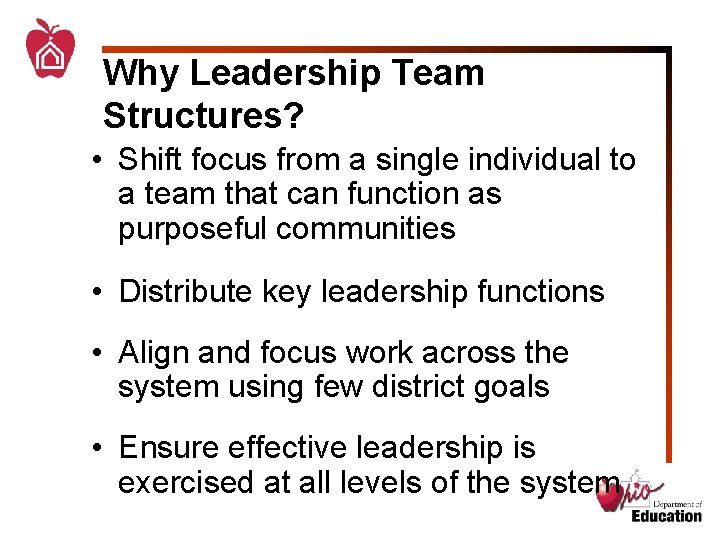 Why Leadership Team Structures?

• Shift focus from a single individual to a team that can function as purposeful communities

• Distribute key leadership functions

• Align and focus work across the system using few district goals

• Ensure effective leadership is exercised at all levels of the system

Ohio Department of Education